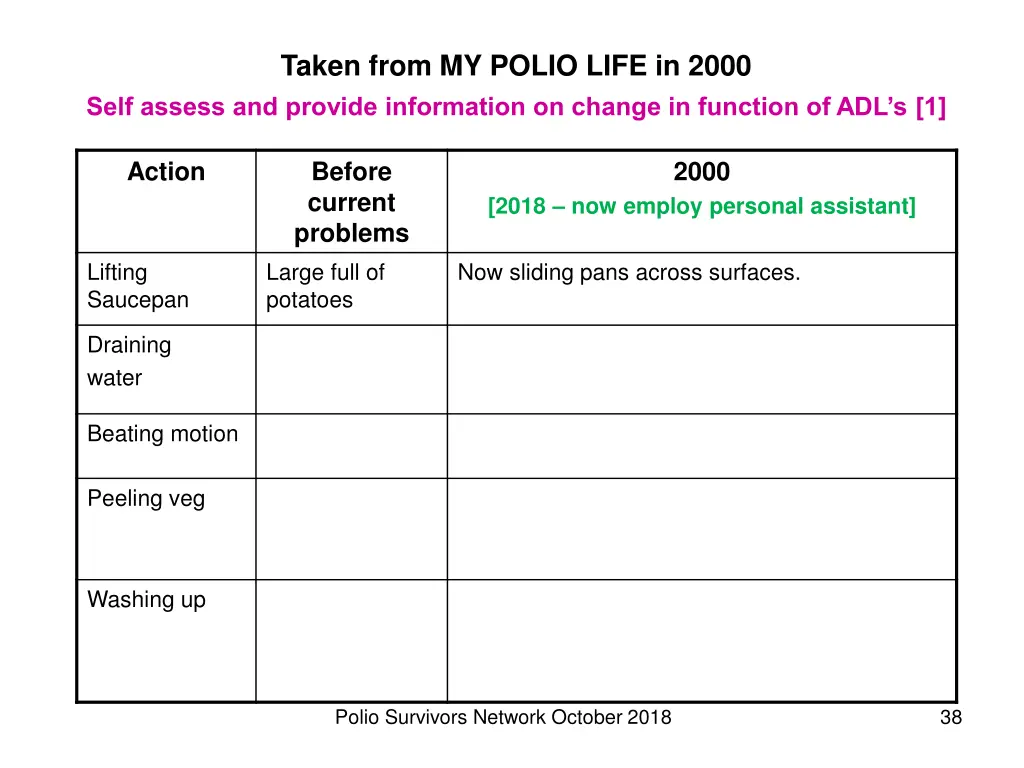 Taken from MY POLIO LIFE in 2000

Self assess and provide information on change in function of ADL's [1]

| Action | Before current problems | 2000 [2018 – now employ personal assistant] |
|---|---|---|
| Lifting Saucepan | Large full of potatoes | Now sliding pans across surfaces. |
| Draining water | | |
| Beating motion | | |
| Peeling veg | | |
| Washing up | | |

Polio Survivors Network October 2018

38